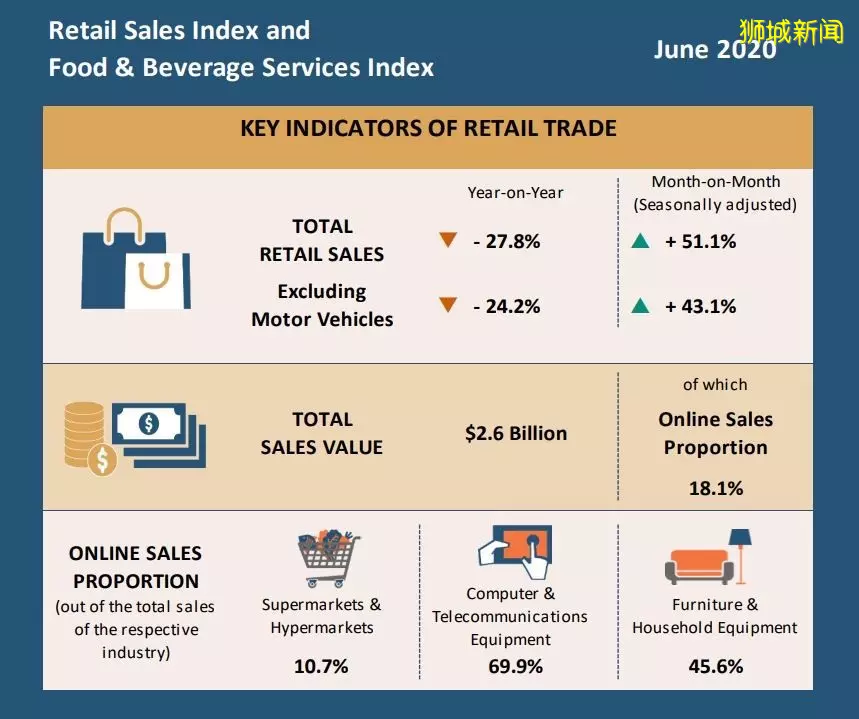 Retail Sales Index and
Food & Beverage Services Index

June 2020

狮城新闻

KEY INDICATORS OF RETAIL TRADE

| | Year-on-Year | Month-on-Month (Seasonally adjusted) |
|---|---|---|
| TOTAL RETAIL SALES | - 27.8% | + 51.1% |
| Excluding Motor Vehicles | - 24.2% | + 43.1% |

TOTAL SALES VALUE

$2.6 Billion

of which

Online Sales Proportion

18.1%

ONLINE SALES PROPORTION
(out of the total sales of the respective industry)

Supermarkets & Hypermarkets
10.7%

Computer & Telecommunications Equipment
69.9%

Furniture & Household Equipment
45.6%